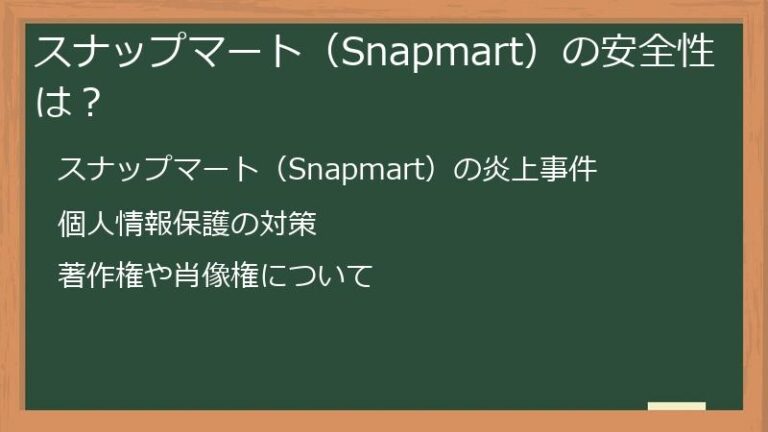 スナップマート（Snapmart）の安全性は？

スナップマート（Snapmart）の炎上事件

個人情報保護の対策

著作権や肖像権について